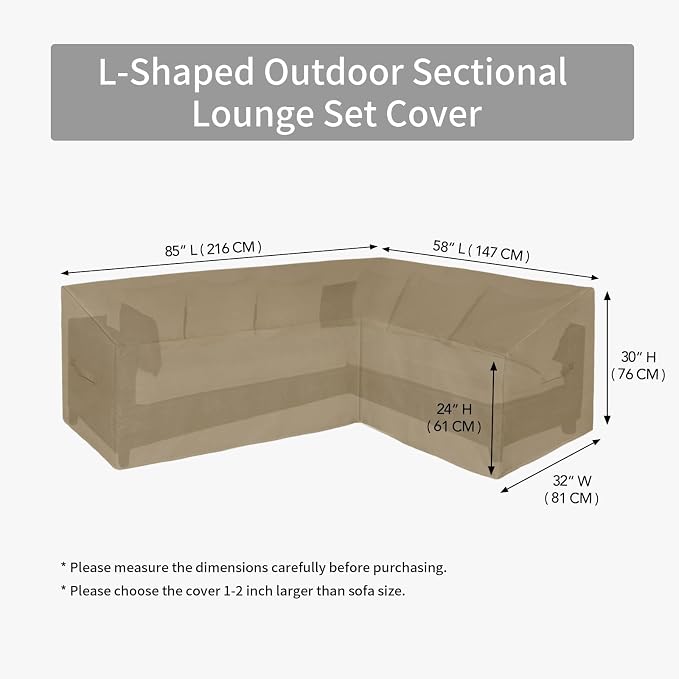 L-Shaped Outdoor Sectional Lounge Set Cover

85″ L ( 216 CM )

58″ L ( 147 CM )

30″ H
( 76 CM )

24″ H
( 61 CM )

32″ W
( 81 CM )

* Please measure the dimensions carefully before purchasing.

* Please choose the cover 1-2 inch larger than sofa size.